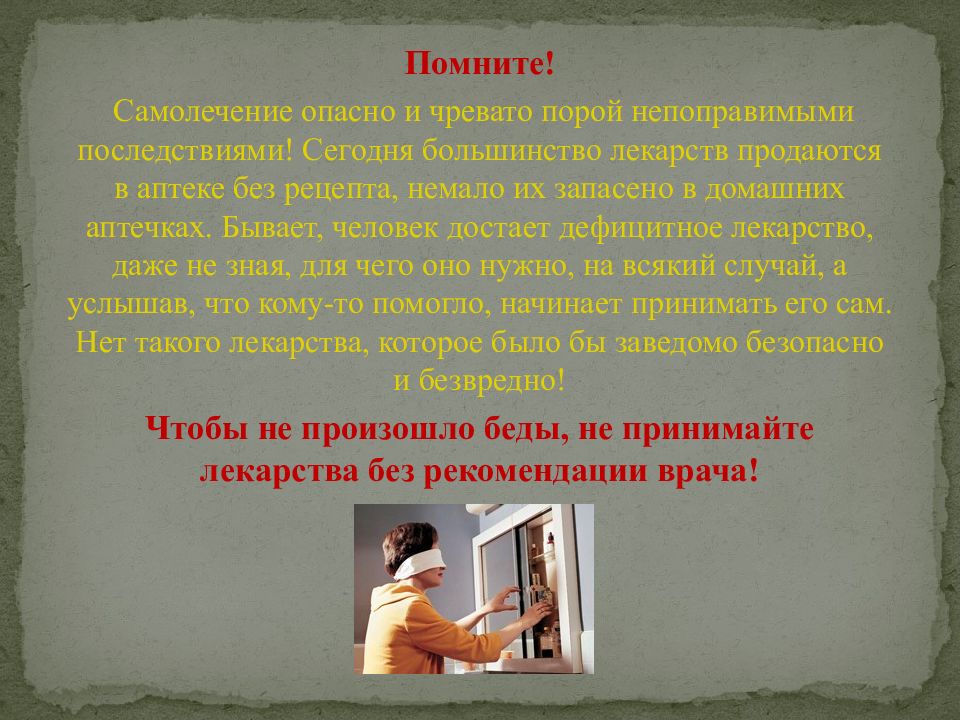 Помните!

Самолечение опасно и чревато порой непоправимыми последствиями! Сегодня большинство лекарств продаются в аптеке без рецепта, немало их запасено в домашних аптечках. Бывает, человек достает дефицитное лекарство, даже не зная, для чего оно нужно, на всякий случай, а услышав, что кому-то помогло, начинает принимать его сам. Нет такого лекарства, которое было бы заведомо безопасно и безвредно!

Чтобы не произошло беды, не принимайте лекарства без рекомендации врача!